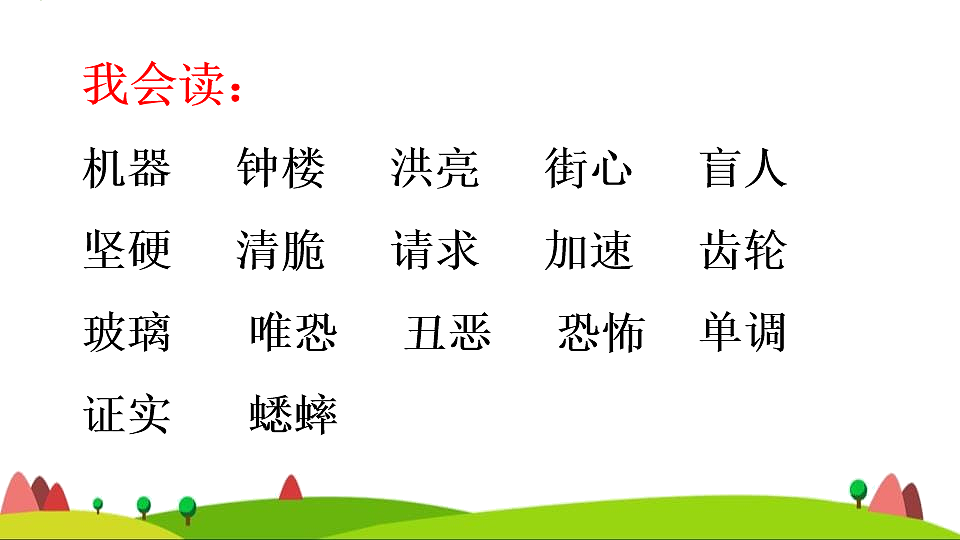 我会读：

机器　钟楼　洪亮　街心　盲人

坚硬　清脆　请求　加速　齿轮

玻璃　唯恐　丑恶　恐怖　单调

证实　蟋蟀